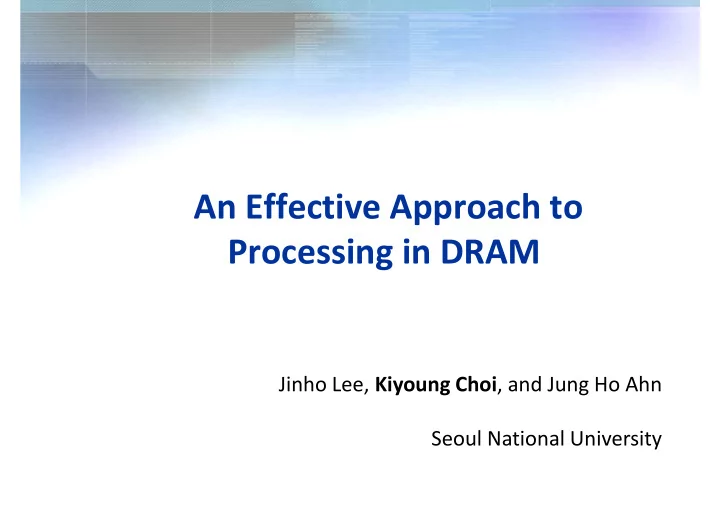 An Effective Approach to Processing in DRAM

Jinho Lee, Kiyoung Choi, and Jung Ho Ahn

Seoul National University